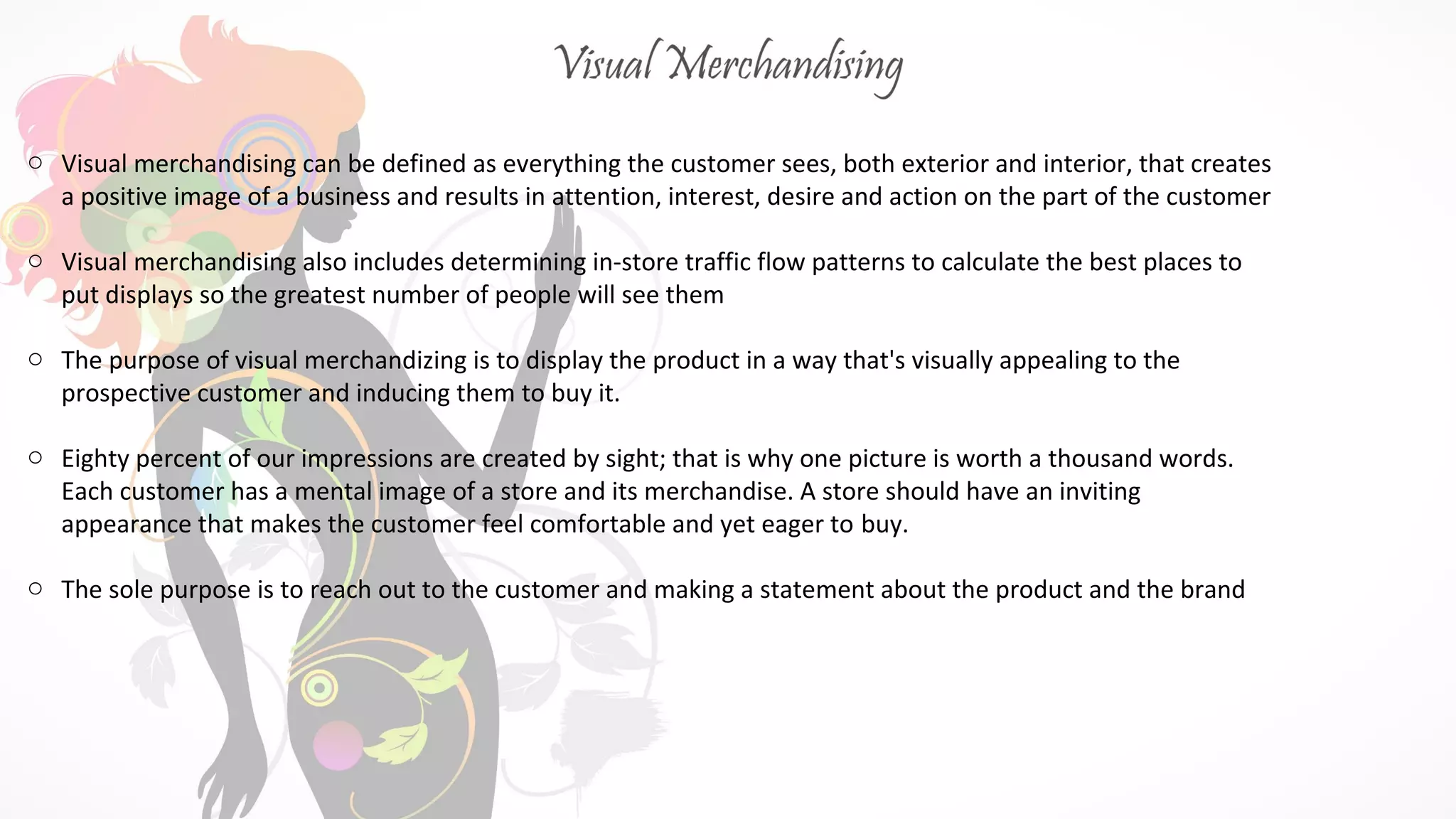 Visual Merchandising

○ Visual merchandising can be defined as everything the customer sees, both exterior and interior, that creates a positive image of a business and results in attention, interest, desire and action on the part of the customer

○ Visual merchandising also includes determining in-store traffic flow patterns to calculate the best places to put displays so the greatest number of people will see them

○ The purpose of visual merchandizing is to display the product in a way that's visually appealing to the prospective customer and inducing them to buy it.

○ Eighty percent of our impressions are created by sight; that is why one picture is worth a thousand words. Each customer has a mental image of a store and its merchandise. A store should have an inviting appearance that makes the customer feel comfortable and yet eager to buy.

○ The sole purpose is to reach out to the customer and making a statement about the product and the brand